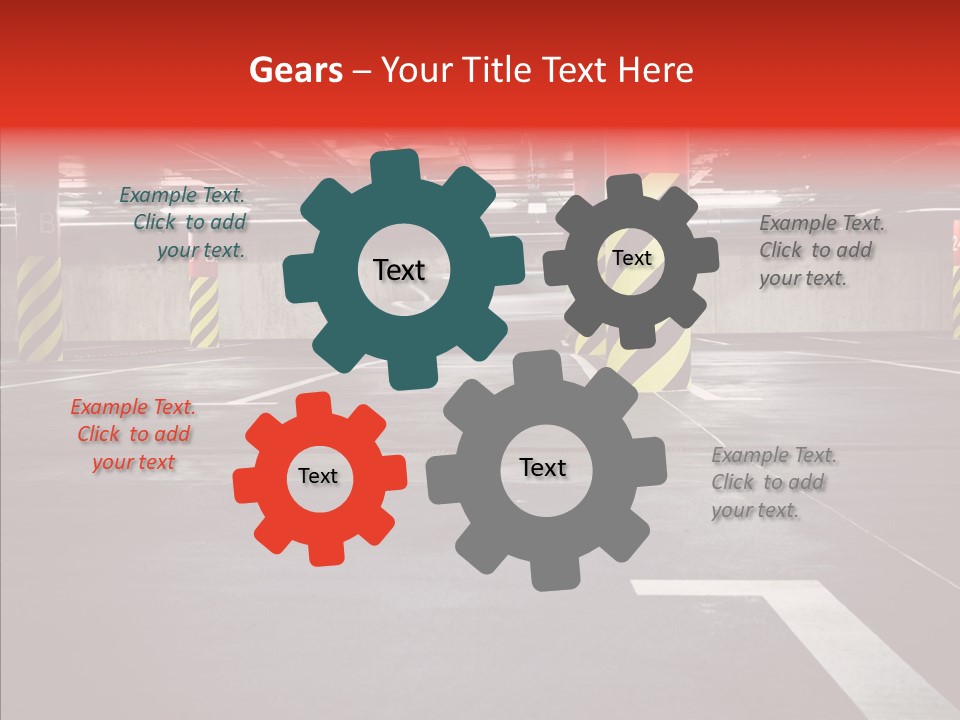 Gears – Your Title Text Here

Example Text. Click to add your text.

Text

Text

Example Text. Click to add your text.

Example Text. Click to add your text

Text

Text

Example Text. Click to add your text.